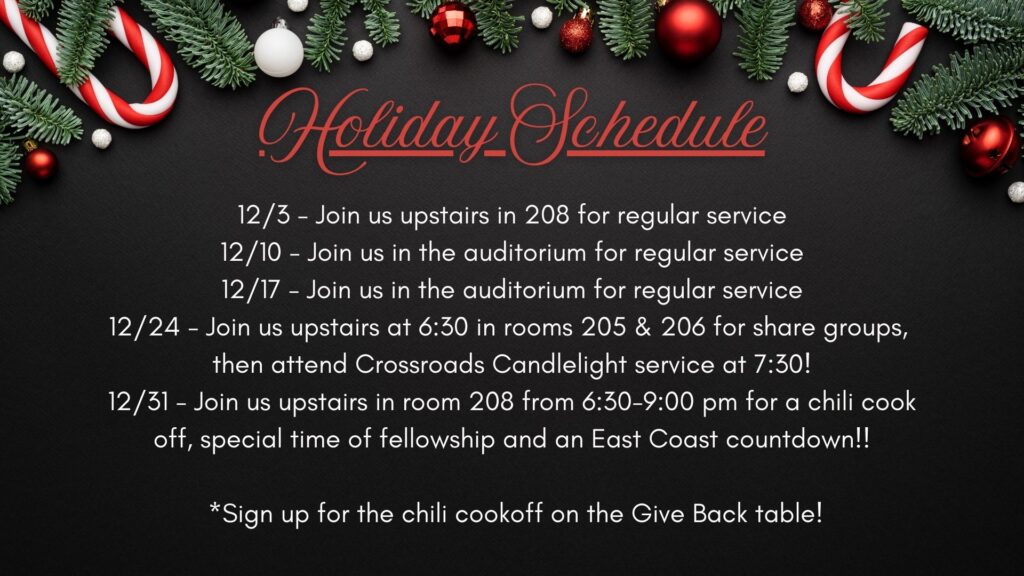 Holiday Schedule

12/3 - Join us upstairs in 208 for regular service
12/10 - Join us in the auditorium for regular service
12/17 - Join us in the auditorium for regular service
12/24 - Join us upstairs at 6:30 in rooms 205 & 206 for share groups, then attend Crossroads Candlelight service at 7:30!
12/31 - Join us upstairs in room 208 from 6:30-9:00 pm for a chili cook off, special time of fellowship and an East Coast countdown!!

*Sign up for the chili cookoff on the Give Back table!